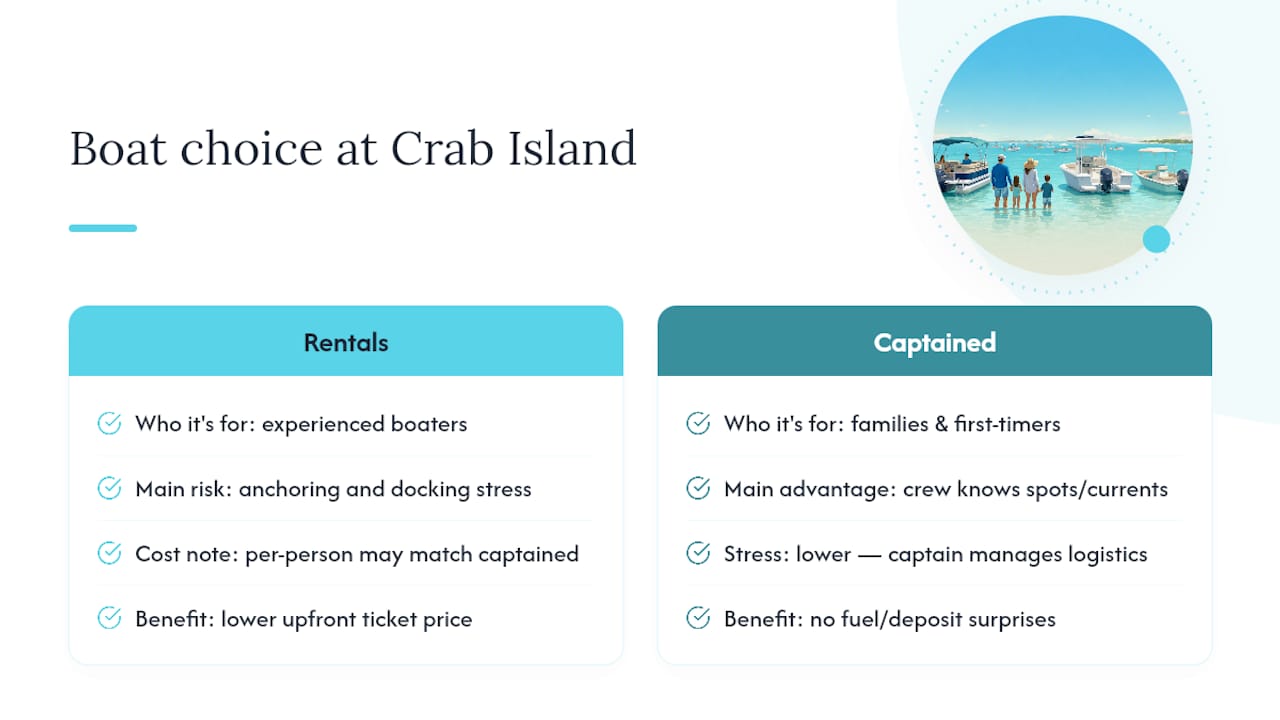 Boat choice at Crab Island

Rentals

Who it's for: experienced boaters

Main risk: anchoring and docking stress

Cost note: per-person may match captained

Benefit: lower upfront ticket price

Captained

Who it's for: families & first-timers

Main advantage: crew knows spots/currents

Stress: lower — captain manages logistics

Benefit: no fuel/deposit surprises